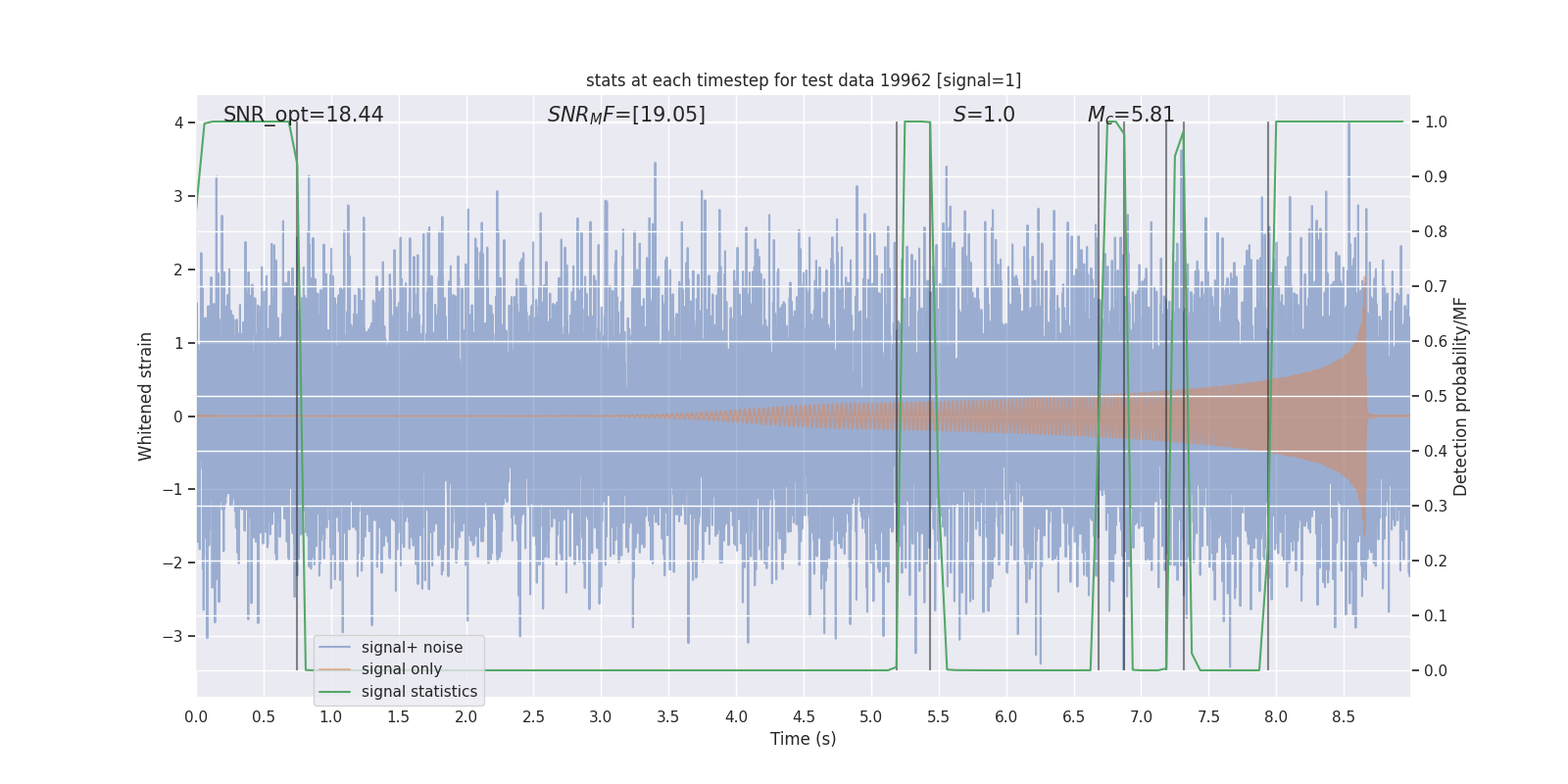 stats at each timestep for test data 19962 [signal=1]

SNR_opt=18.44

$SNR_MF$=[19.05]

$S$=1.0

$M_c$=5.81

Whitened strain

4
3
2
1
0
−1
−2
−3

Detection probability/MF

1.0
0.9
0.8
0.7
0.6
0.5
0.4
0.3
0.2
0.1
0.0

signal+ noise
signal only
signal statistics

0.0 0.5 1.0 1.5 2.0 2.5 3.0 3.5 4.0 4.5 5.0 5.5 6.0 6.5 7.0 7.5 8.0 8.5

Time (s)